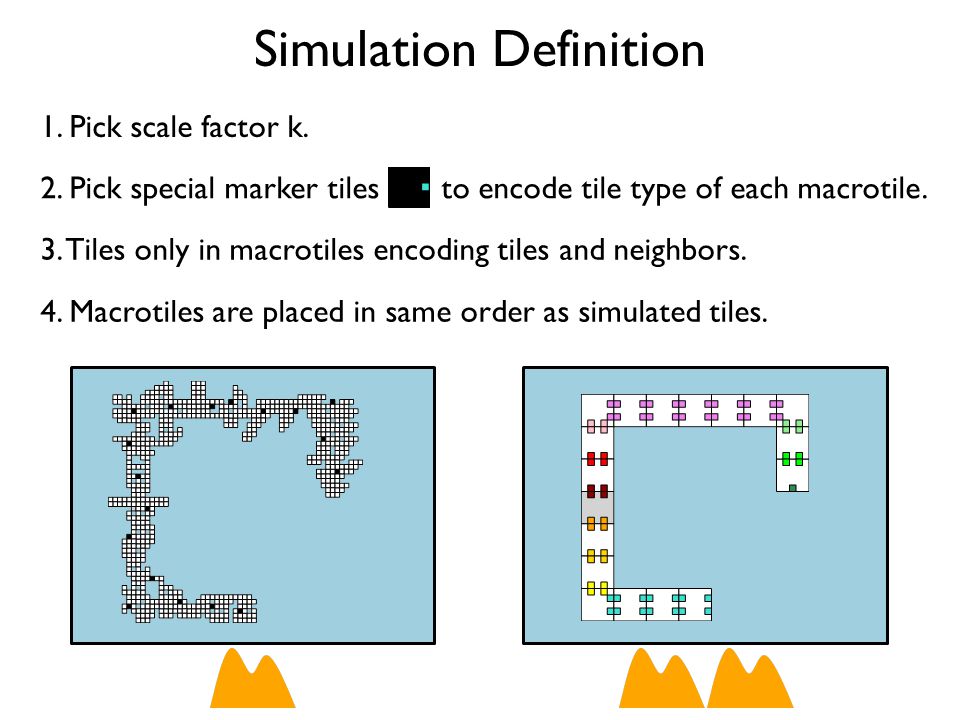 Simulation Definition

1. Pick scale factor k.

2. Pick special marker tiles to encode tile type of each macrotile.

3. Tiles only in macrotiles encoding tiles and neighbors.

4. Macrotiles are placed in same order as simulated tiles.